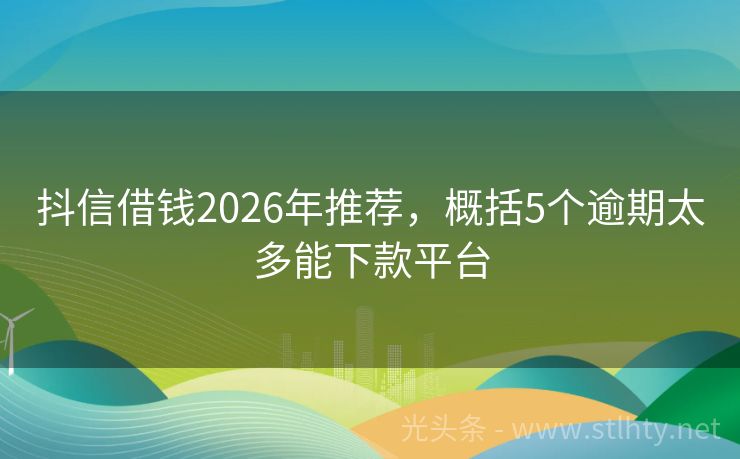 抖信借钱2026年推荐，概括5个逾期太多能下款平台

光头条 - www.stlhty.net